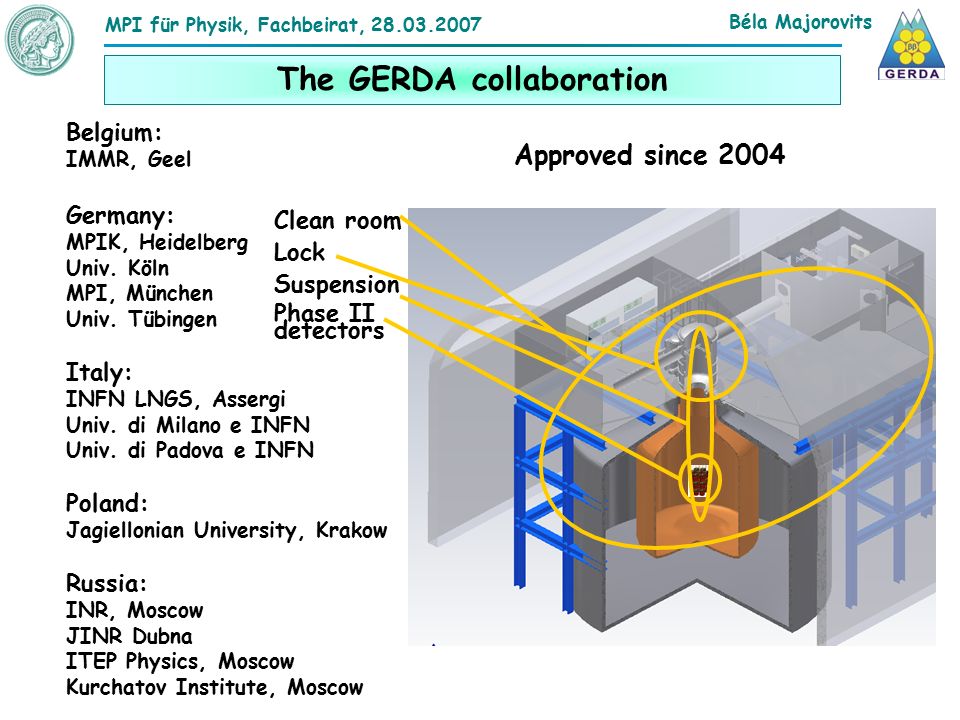 MPI für Physik, Fachbeirat, 28.03.2007

Béla Majorovits

GERDA

The GERDA collaboration

Belgium:
IMMR, Geel

Germany:
MPIK, Heidelberg
Univ. Köln
MPI, München
Univ. Tübingen

Italy:
INFN LNGS, Assergi
Univ. di Milano e INFN
Univ. di Padova e INFN

Poland:
Jagiellonian University, Krakow

Russia:
INR, Moscow
JINR Dubna
ITEP Physics, Moscow
Kurchatov Institute, Moscow

Approved since 2004

Clean room
Lock
Suspension
Phase II detectors